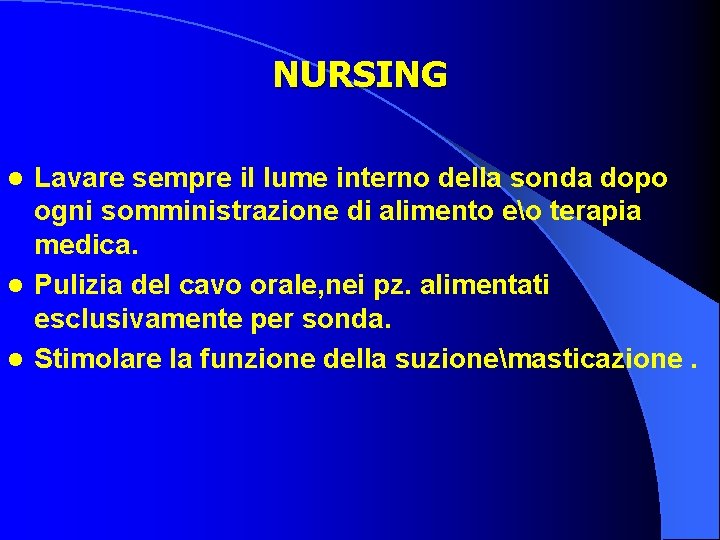 NURSING

- Lavare sempre il lume interno della sonda dopo ogni somministrazione di alimento e\o terapia medica.
- Pulizia del cavo orale,nei pz. alimentati esclusivamente per sonda.
- Stimolare la funzione della suzione\masticazione .